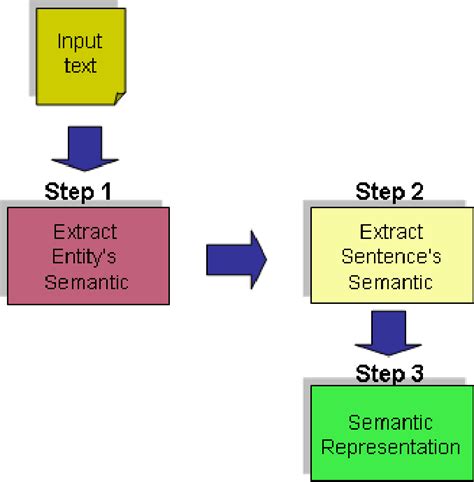 Input text

Step 1

Extract Entity's Semantic

Step 2

Extract Sentence's Semantic

Step 3

Semantic Representation